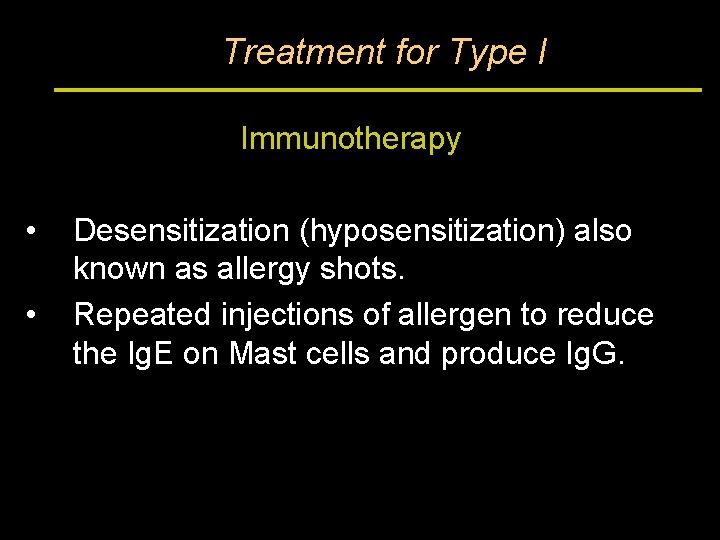 Treatment for Type I

Immunotherapy

• Desensitization (hyposensitization) also known as allergy shots.
• Repeated injections of allergen to reduce the IgE on Mast cells and produce IgG.